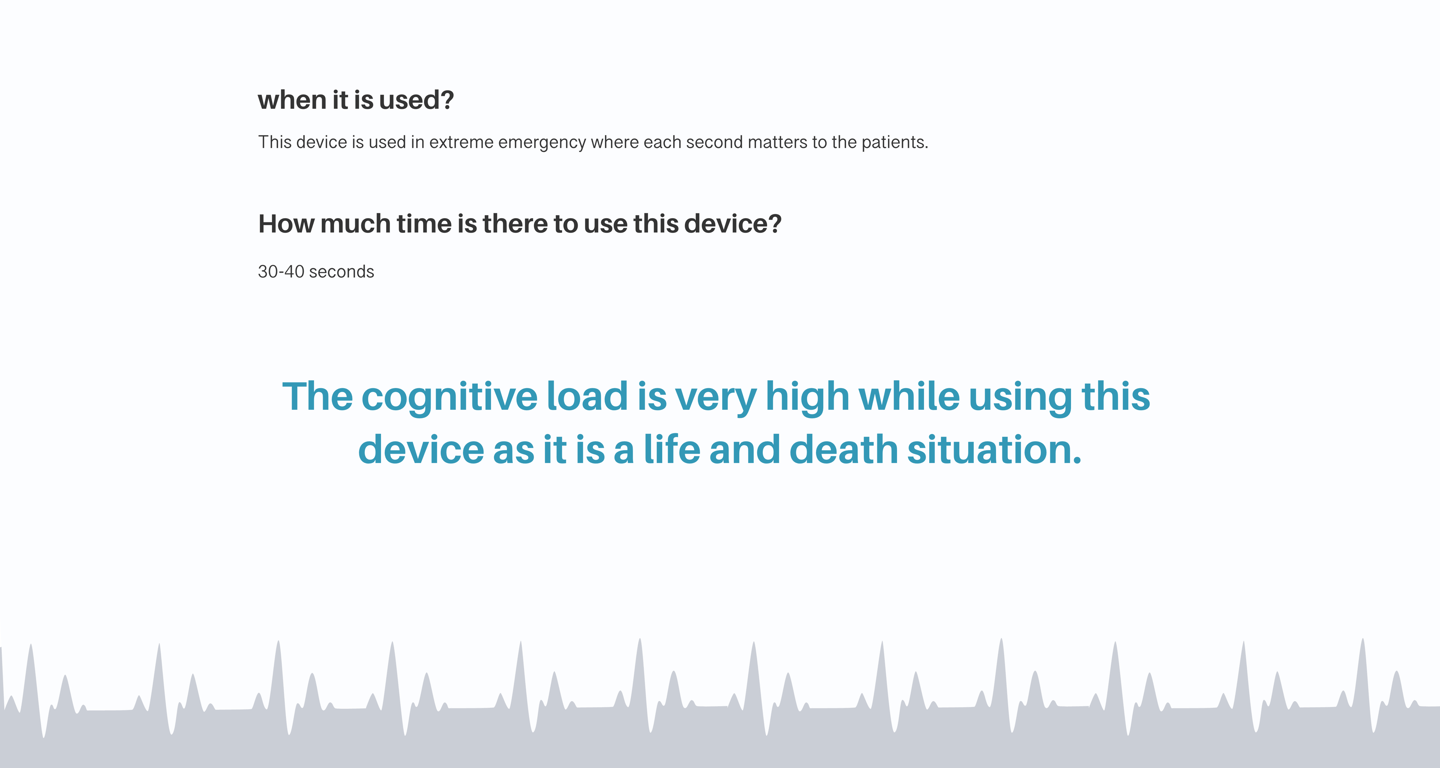 when it is used?

This device is used in extreme emergency where each second matters to the patients.

How much time is there to use this device?

30-40 seconds

The cognitive load is very high while using this device as it is a life and death situation.